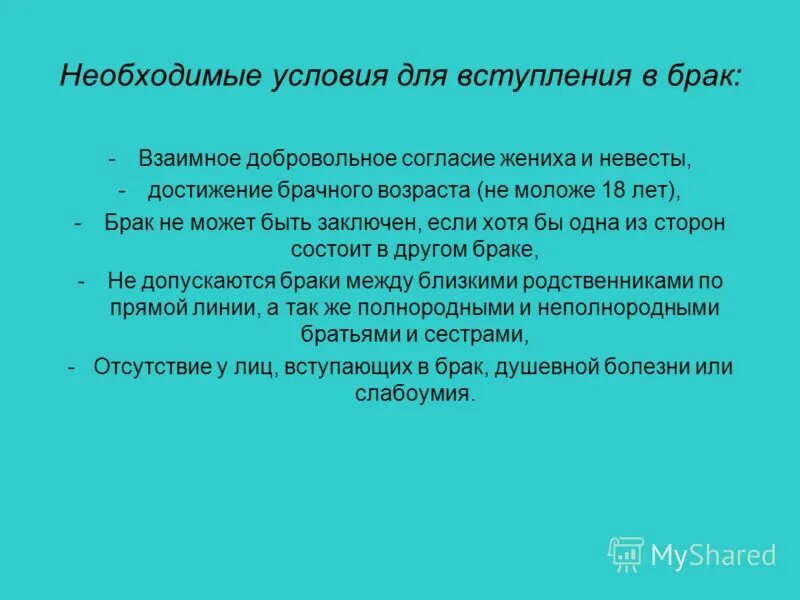 Необходимые условия для вступления в брак:

- Взаимное добровольное согласие жениха и невесты,
- достижение брачного возраста (не моложе 18 лет),
- Брак не может быть заключен, если хотя бы одна из сторон состоит в другом браке,
- Не допускаются браки между близкими родственниками по прямой линии, а так же полнородными и неполнородными братьями и сестрами,
- Отсутствие у лиц, вступающих в брак, душевной болезни или слабоумия.

MyShared